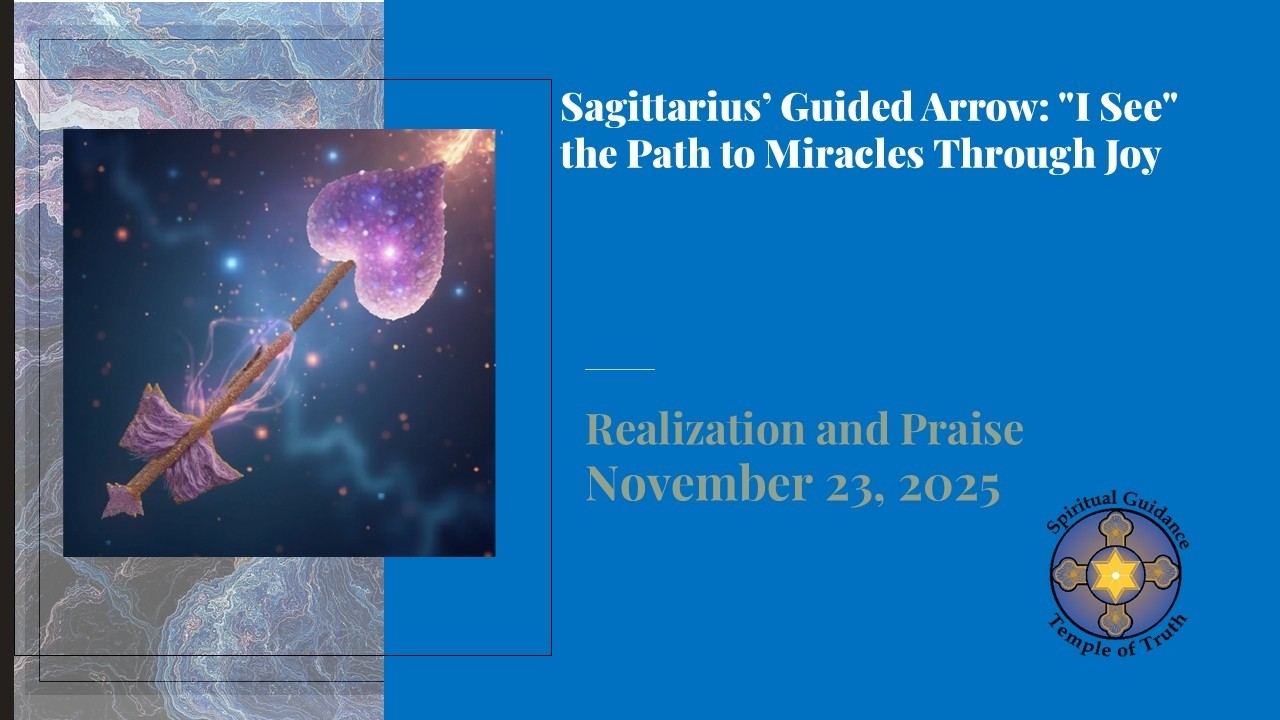 Sagittarius' Guided Arrow: "I See" the Path to Miracles Through Joy

Realization and Praise
November 23, 2025

Spiritual Guidance
Temple of Truth